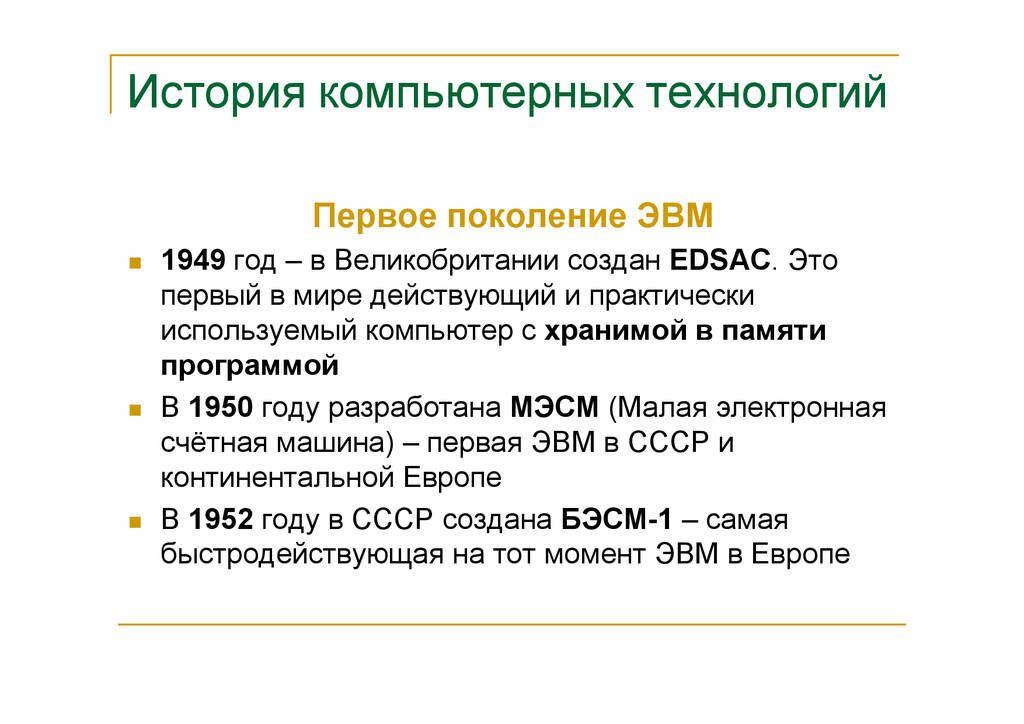 История компьютерных технологий

Первое поколение ЭВМ

1949 год – в Великобритании создан EDSAC. Это первый в мире действующий и практически используемый компьютер с хранимой в памяти программой

В 1950 году разработана МЭСМ (Малая электронная счётная машина) – первая ЭВМ в СССР и континентальной Европе

В 1952 году в СССР создана БЭСМ-1 – самая быстродействующая на тот момент ЭВМ в Европе